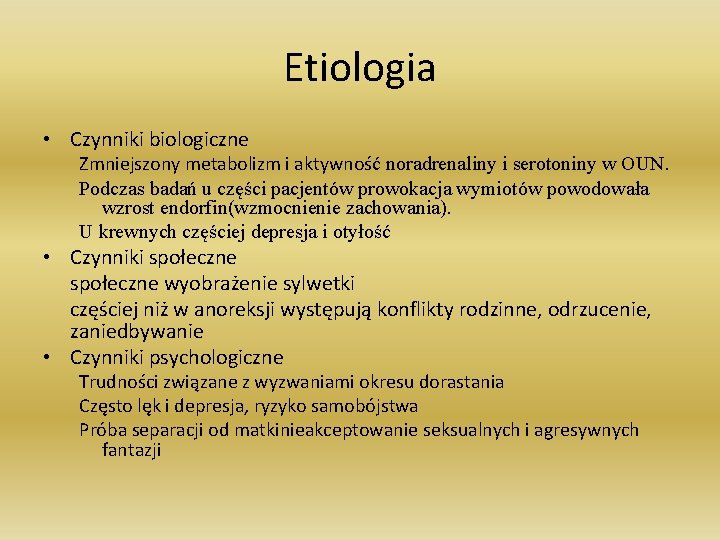 Etiologia

• Czynniki biologiczne

Zmniejszony metabolizm i aktywność noradrenaliny i serotoniny w OUN.

Podczas badań u części pacjentów prowokacja wymiotów powodowała wzrost endorfin(wzmocnienie zachowania).

U krewnych częściej depresja i otyłość

• Czynniki społeczne

społeczne wyobrażenie sylwetki

częściej niż w anoreksji występują konflikty rodzinne, odrzucenie, zaniedbywanie

• Czynniki psychologiczne

Trudności związane z wyzwaniami okresu dorastania

Często lęk i depresja, ryzyko samobójstwa

Próba separacji od matkinieakceptowanie seksualnych i agresywnych fantazji